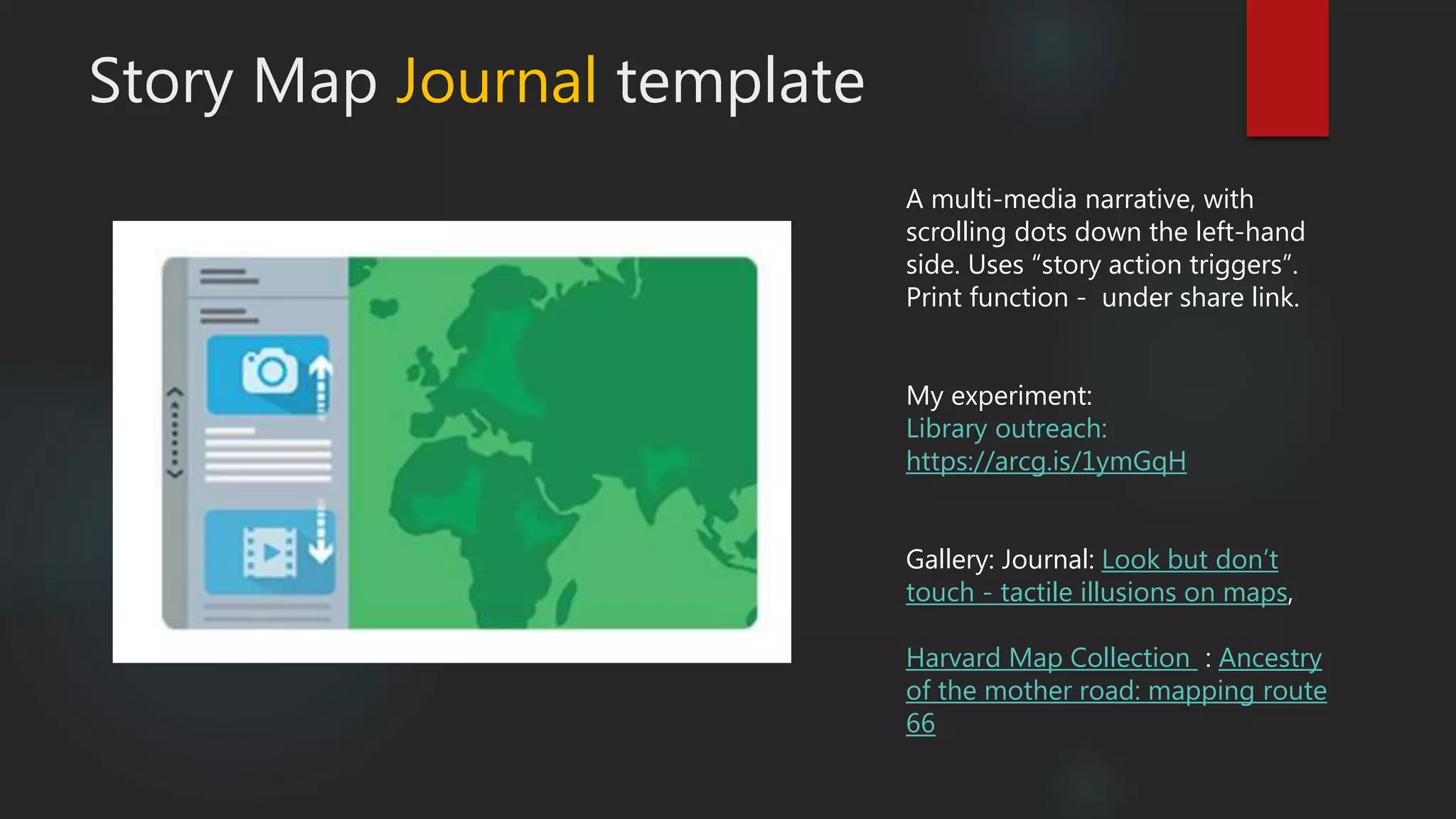 Story Map Journal template

A multi-media narrative, with scrolling dots down the left-hand side. Uses “story action triggers”. Print function - under share link.

My experiment:
Library outreach:
https://arcg.is/1ymGqH

Gallery: Journal: Look but don’t touch - tactile illusions on maps,

Harvard Map Collection : Ancestry of the mother road: mapping route 66